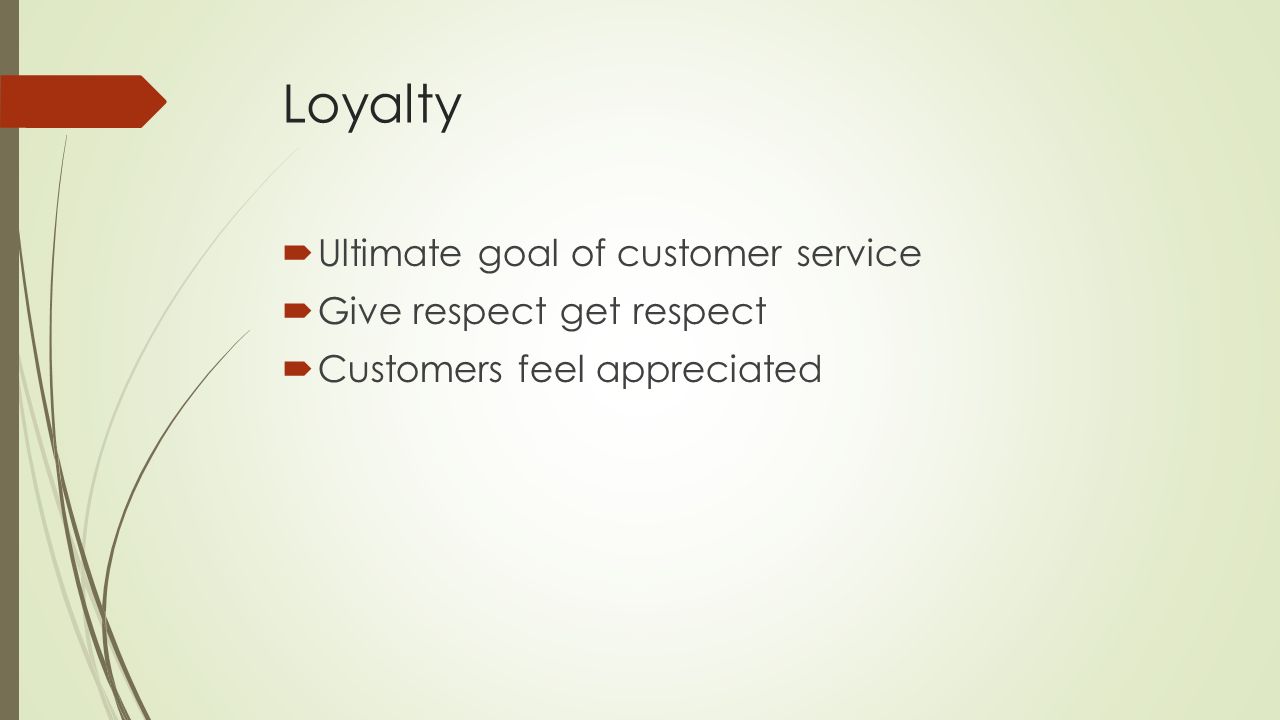 Loyalty

Ultimate goal of customer service
Give respect get respect
Customers feel appreciated